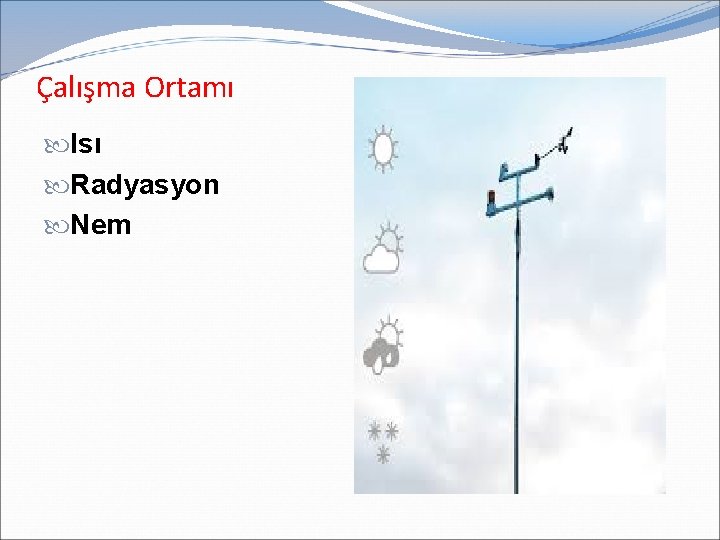 Çalışma Ortamı

Isı

Radyasyon

Nem